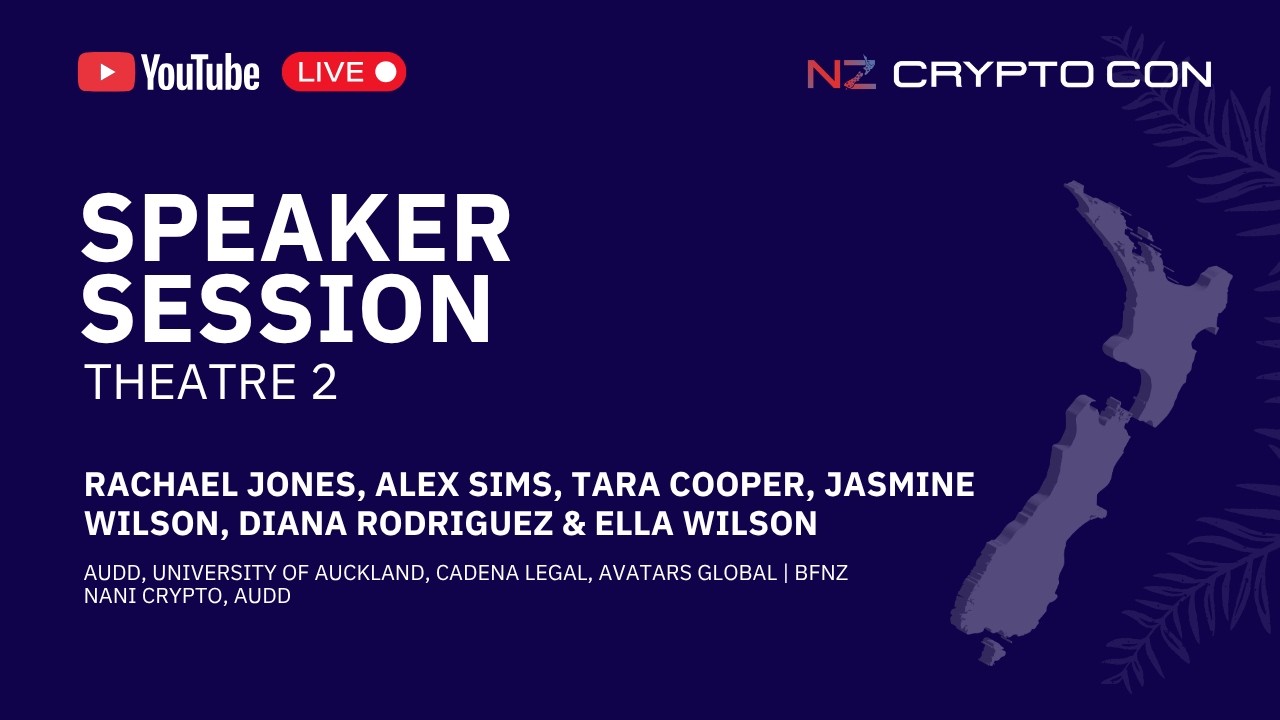 YouTube LIVE

NZ CRYPTO CON

SPEAKER SESSION
THEATRE 2

RACHAEL JONES, ALEX SIMS, TARA COOPER, JASMINE WILSON, DIANA RODRIGUEZ & ELLA WILSON

AUDD, UNIVERSITY OF AUCKLAND, CADENA LEGAL, AVATARS GLOBAL | BFNZ
NANI CRYPTO, AUDD